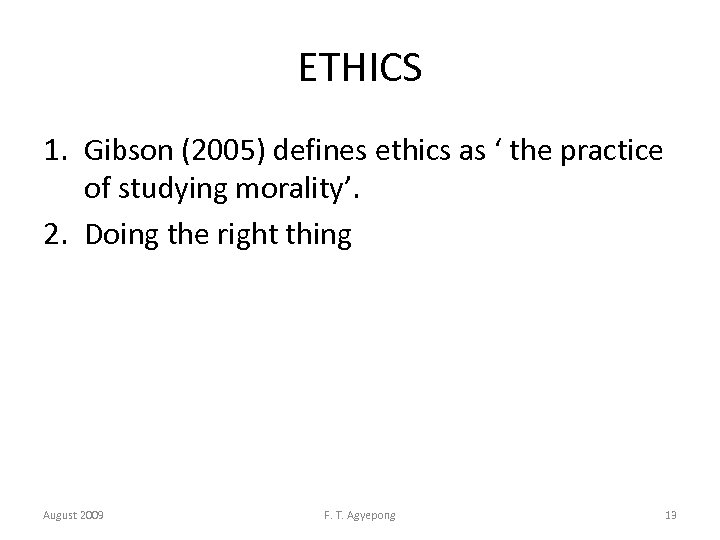 ETHICS

1. Gibson (2005) defines ethics as ‘ the practice of studying morality’.
2. Doing the right thing

August 2009 F. T. Agyepong 13